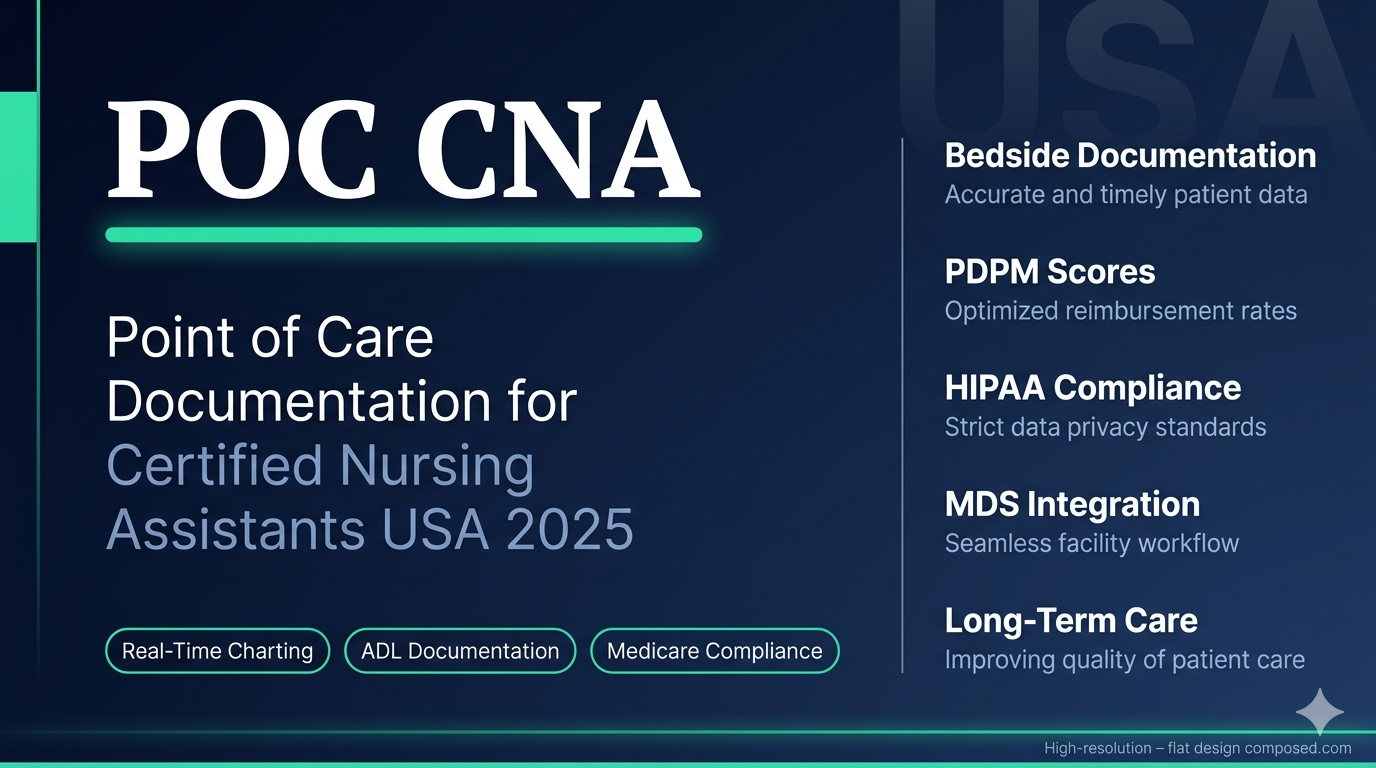 USA

POC CNA

Point of Care Documentation for Certified Nursing Assistants USA 2025

Real-Time Charting

ADL Documentation

Medicare Compliance

Bedside Documentation
Accurate and timely patient data

PDPM Scores
Optimized reimbursement rates

HIPAA Compliance
Strict data privacy standards

MDS Integration
Seamless facility workflow

Long-Term Care
Improving quality of patient care

High-resolution – flat design composed.com